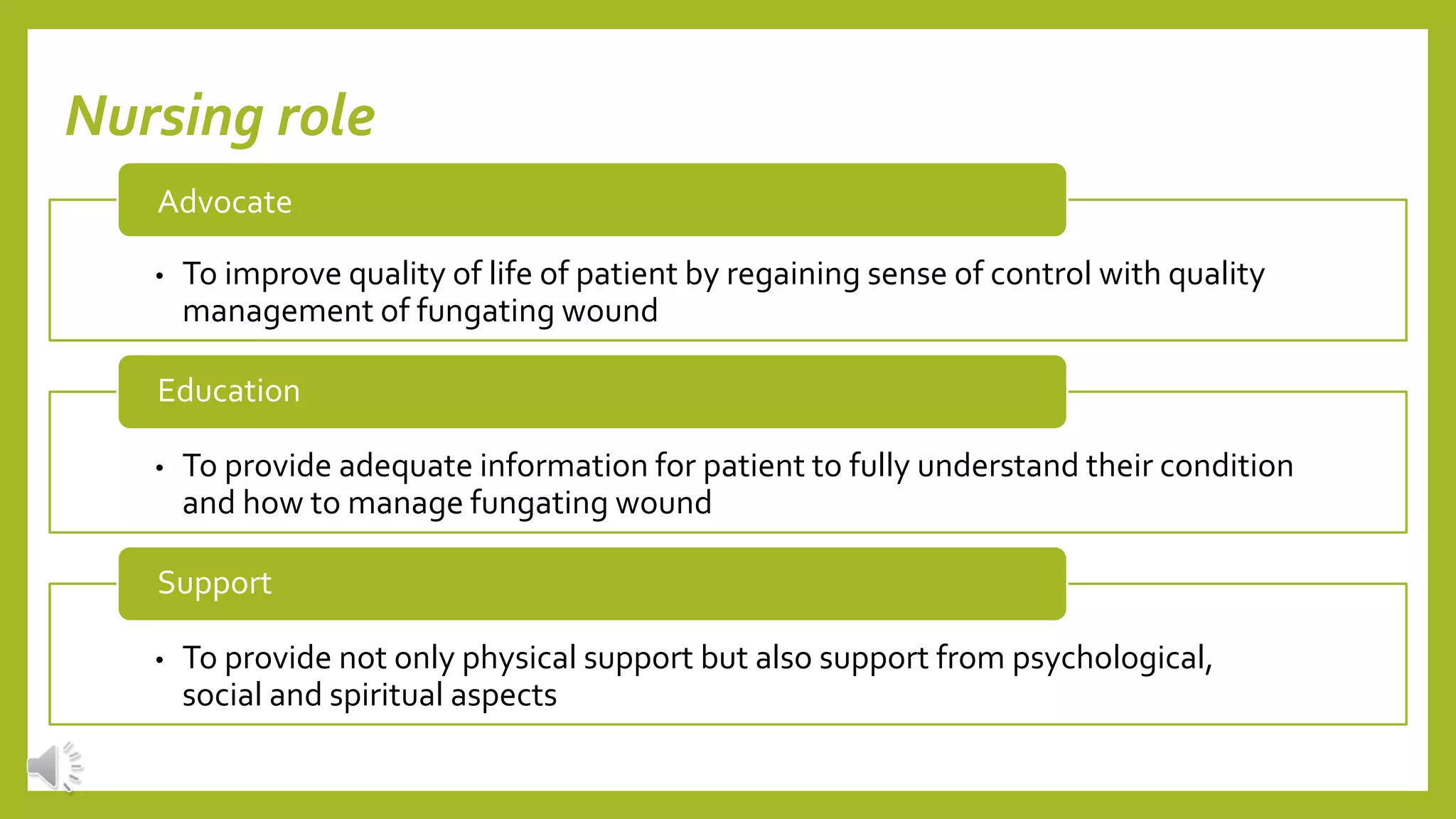 Nursing role

Advocate

• To improve quality of life of patient by regaining sense of control with quality management of fungating wound

Education

• To provide adequate information for patient to fully understand their condition and how to manage fungating wound

Support

• To provide not only physical support but also support from psychological, social and spiritual aspects